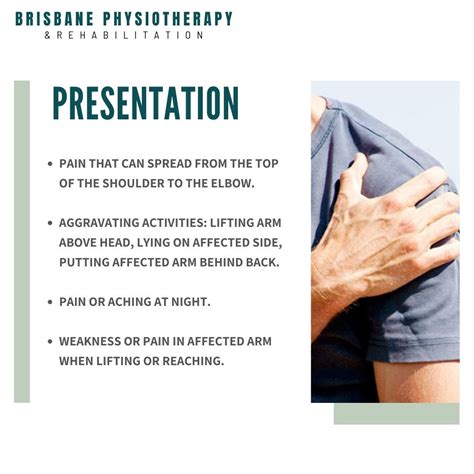 BRISBANE PHYSIOTHERAPY
& REHABILITATION

PRESENTATION

• PAIN THAT CAN SPREAD FROM THE TOP OF THE SHOULDER TO THE ELBOW.

• AGGRAVATING ACTIVITIES: LIFTING ARM ABOVE HEAD, LYING ON AFFECTED SIDE, PUTTING AFFECTED ARM BEHIND BACK.

• PAIN OR ACHING AT NIGHT.

• WEAKNESS OR PAIN IN AFFECTED ARM WHEN LIFTING OR REACHING.